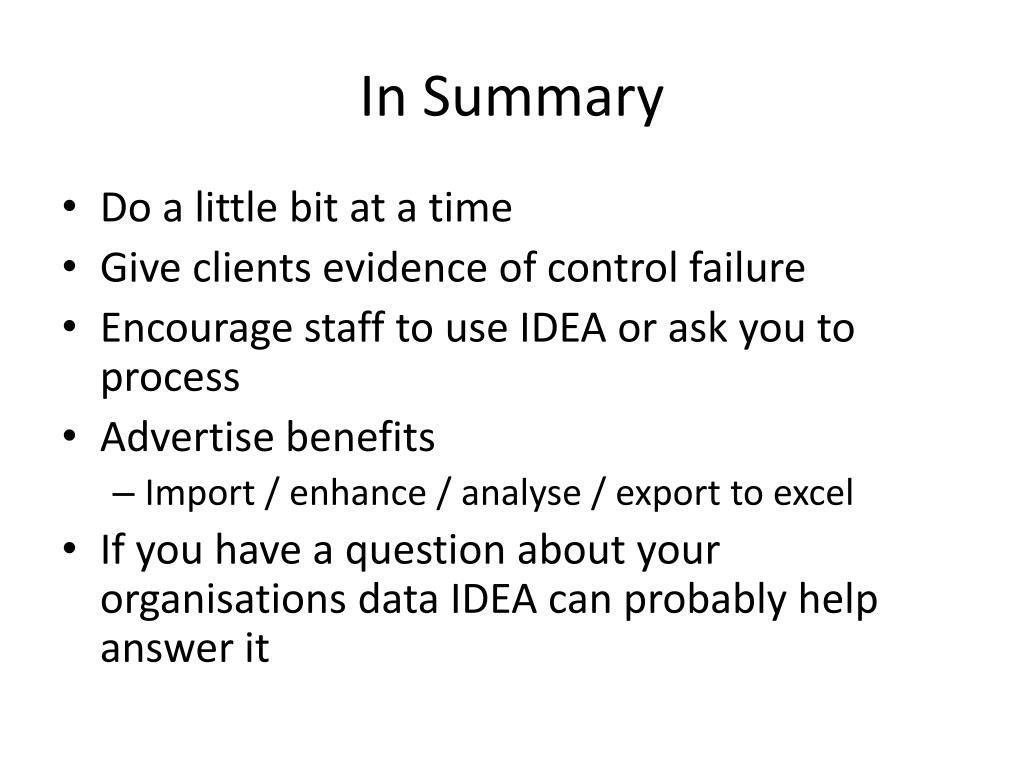 In Summary

• Do a little bit at a time
• Give clients evidence of control failure
• Encourage staff to use IDEA or ask you to process
• Advertise benefits
– Import / enhance / analyse / export to excel
• If you have a question about your organisations data IDEA can probably help answer it